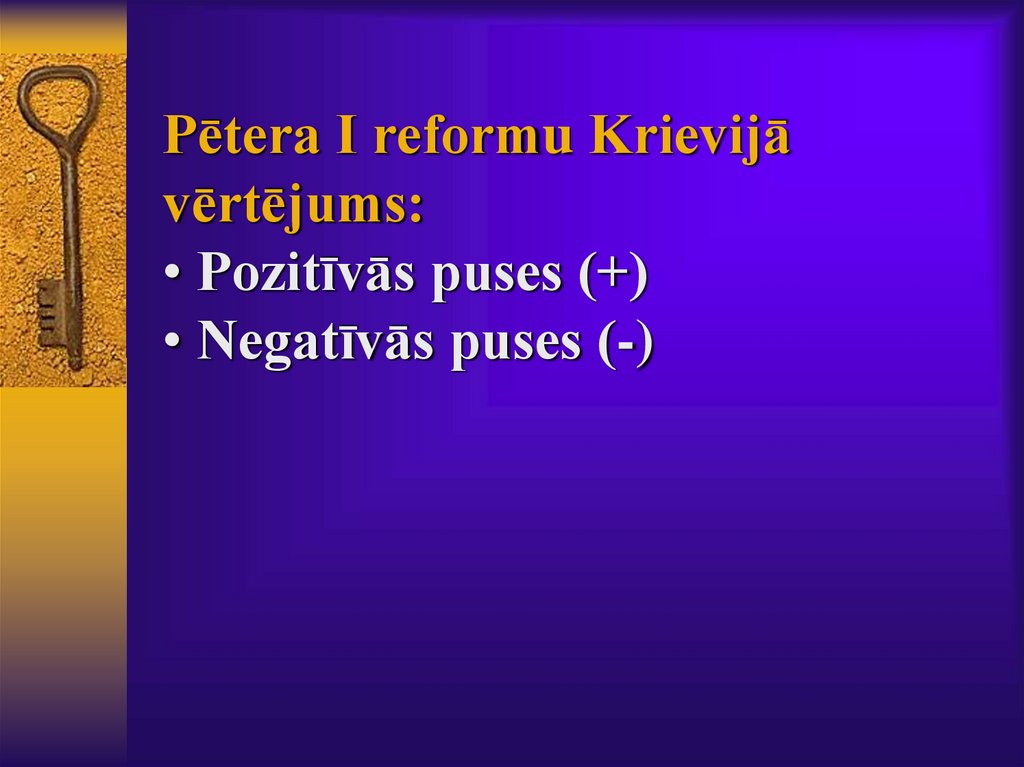 Pētera I reformu Krievijā vērtējums:
• Pozitīvās puses (+)
• Negatīvās puses (-)